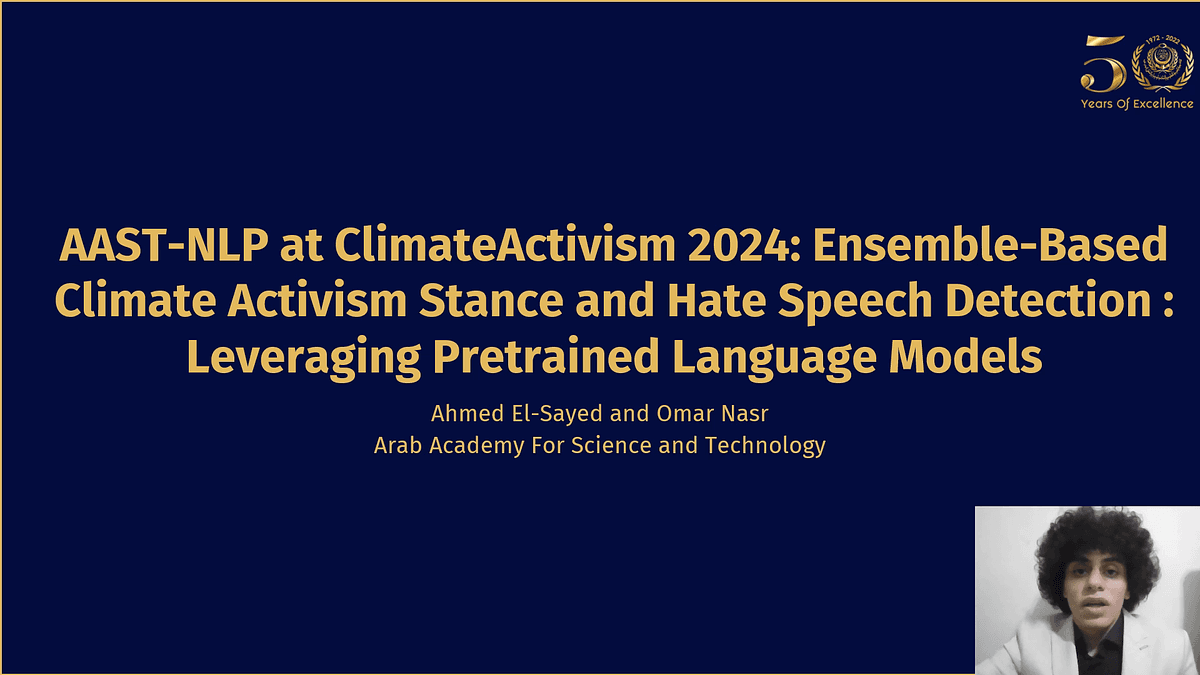 50
1972 - 2022
Years Of Excellence

AAST-NLP at ClimateActivism 2024: Ensemble-Based Climate Activism Stance and Hate Speech Detection : Leveraging Pretrained Language Models

Ahmed El-Sayed and Omar Nasr
Arab Academy For Science and Technology